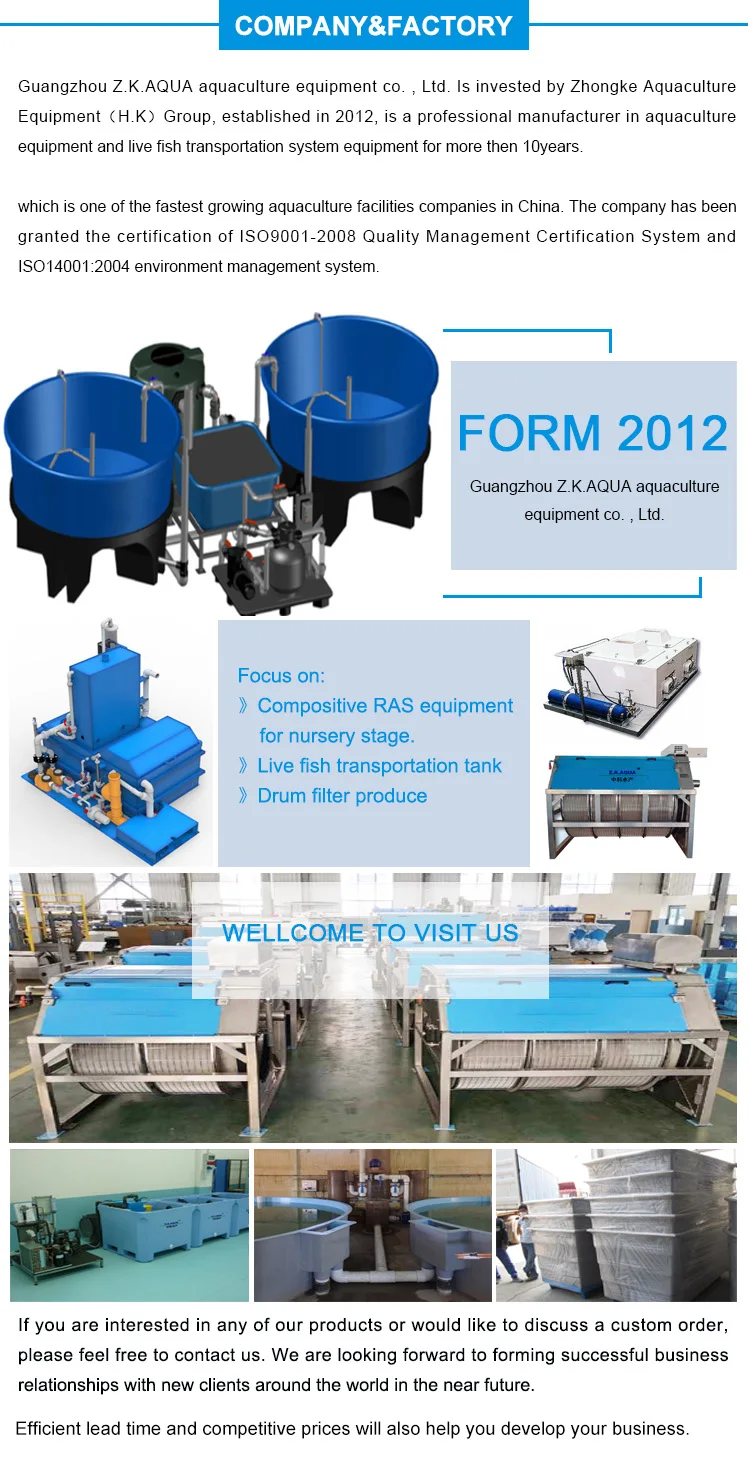 COMPANY&FACTORY

Guangzhou Z.K.AQUA aquaculture equipment co. , Ltd. Is invested by Zhongke Aquaculture Equipment（H.K）Group, established in 2012, is a professional manufacturer in aquaculture equipment and live fish transportation system equipment for more then 10years.

which is one of the fastest growing aquaculture facilities companies in China. The company has been granted the certification of ISO9001-2008 Quality Management Certification System and ISO14001:2004 environment management system.

FORM 2012

Guangzhou Z.K.AQUA aquaculture equipment co. , Ltd.

Focus on:
》Compositive RAS equipment for nursery stage.
》Live fish transportation tank
》Drum filter produce

Z.K.AQUA

WELLCOME TO VISIT US

If you are interested in any of our products or would like to discuss a custom order, please feel free to contact us. We are looking forward to forming successful business relationships with new clients around the world in the near future.

Efficient lead time and competitive prices will also help you develop your business.